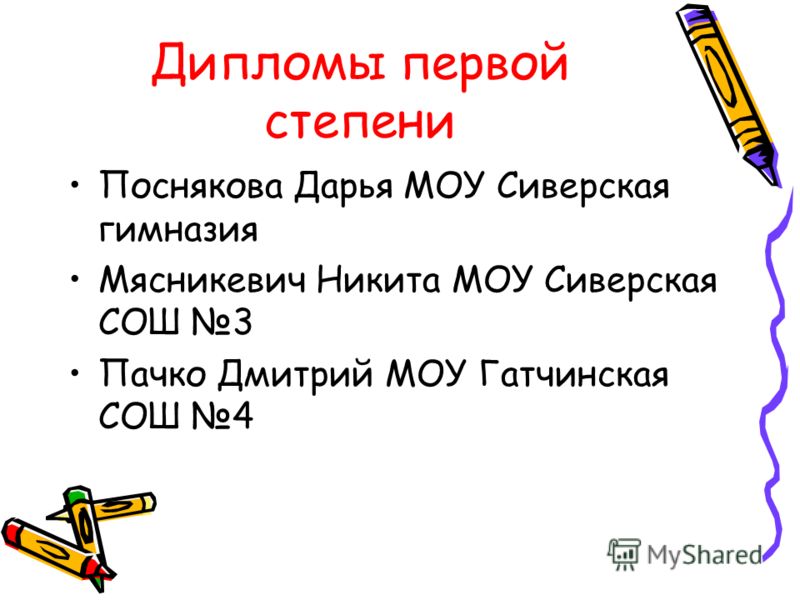 Дипломы первой степени

• Поснякова Дарья МОУ Сиверская гимназия
• Мясникевич Никита МОУ Сиверская СОШ №3
• Пачко Дмитрий МОУ Гатчинская СОШ №4

MyShared